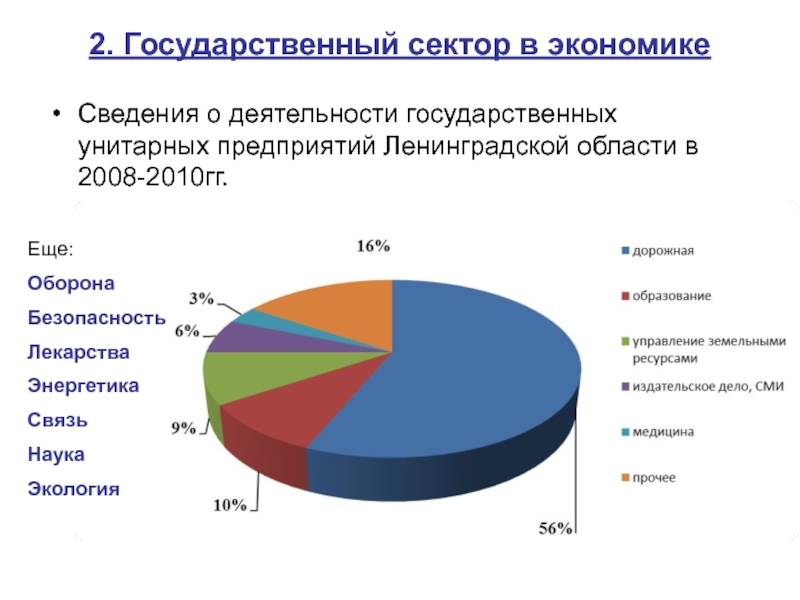 2. Государственный сектор в экономике

• Сведения о деятельности государственных унитарных предприятий Ленинградской области в 2008-2010гг.

Еще:
Оборона
Безопасность
Лекарства
Энергетика
Связь
Наука
Экология

16%
3%
6%
9%
10%
56%

дорожная
образование
управление земельными ресурсами
издательское дело, СМИ
медицина
прочее